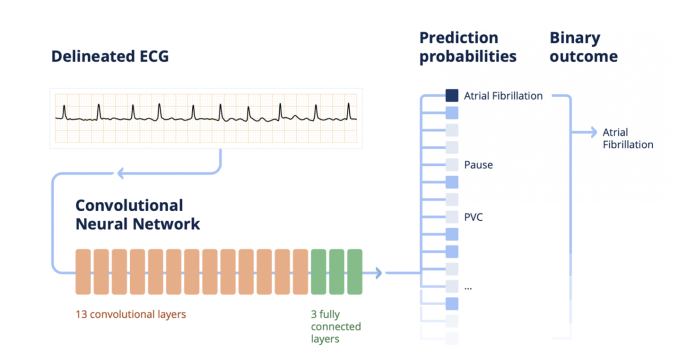 Delineated ECG

Convolutional Neural Network

13 convolutional layers

3 fully connected layers

Prediction probabilities

Atrial Fibrillation

Pause

PVC

...

Binary outcome

Atrial Fibrillation